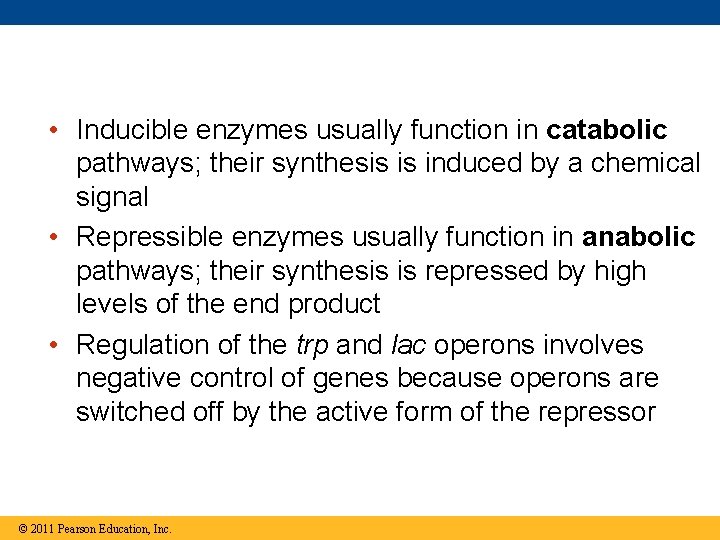 • Inducible enzymes usually function in catabolic pathways; their synthesis is induced by a chemical signal

• Repressible enzymes usually function in anabolic pathways; their synthesis is repressed by high levels of the end product

• Regulation of the trp and lac operons involves negative control of genes because operons are switched off by the active form of the repressor

© 2011 Pearson Education, Inc.